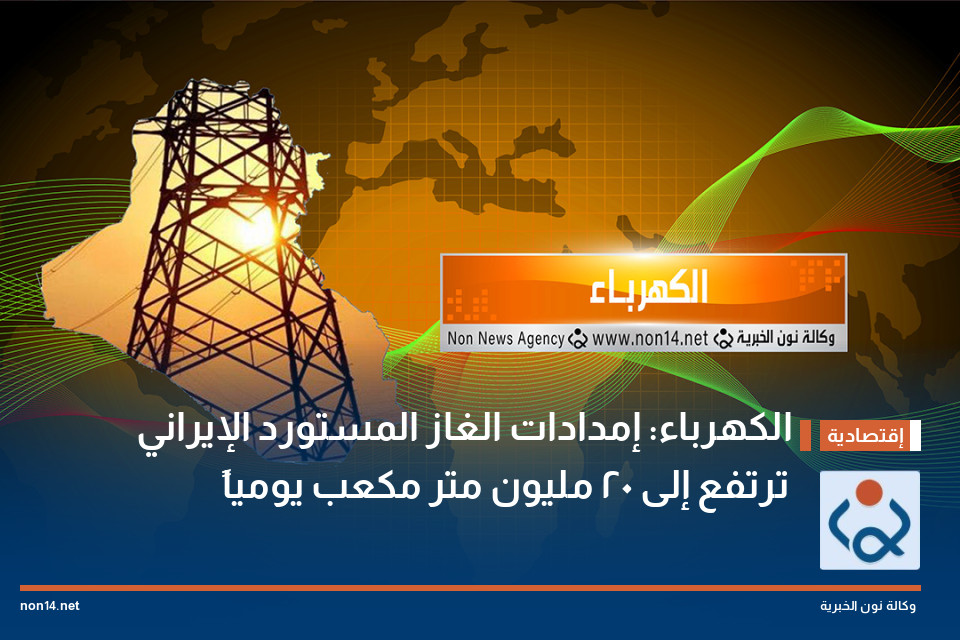 الكهرباء

Non News Agency www.non14.net وكالة نون الخبرية

إقتصادية

الكهرباء: إمدادات الغاز المستورد الإيراني ترتفع إلى ٢٠ مليون متر مكعب يومياً

non14.net

وكالة نون الخبرية